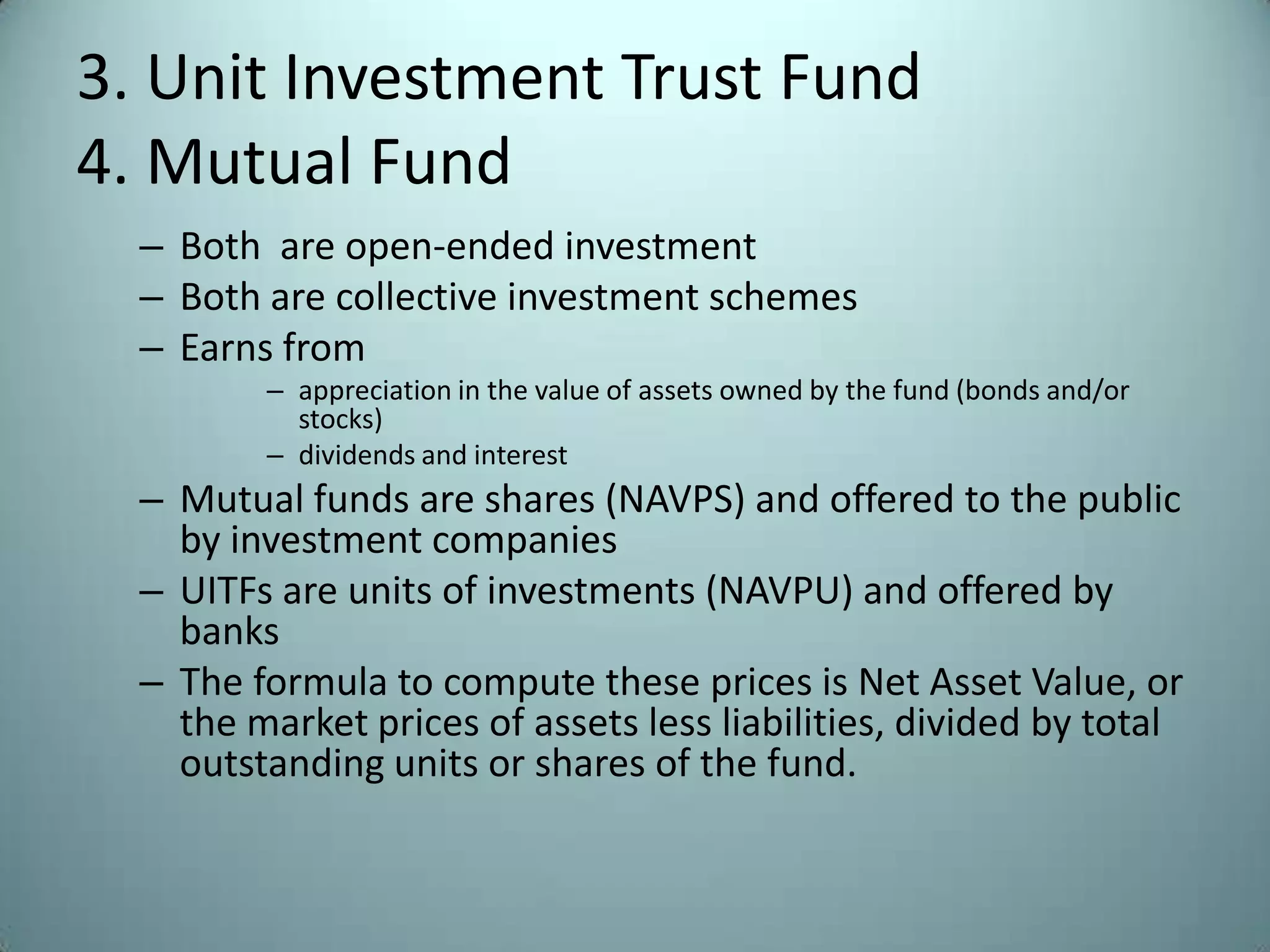 3. Unit Investment Trust Fund
4. Mutual Fund

– Both  are open-ended investment
– Both are collective investment schemes
– Earns from
  – appreciation in the value of assets owned by the fund (bonds and/or stocks)
  – dividends and interest
– Mutual funds are shares (NAVPS) and offered to the public by investment companies
– UITFs are units of investments (NAVPU) and offered by banks
– The formula to compute these prices is Net Asset Value, or the market prices of assets less liabilities, divided by total outstanding units or shares of the fund.